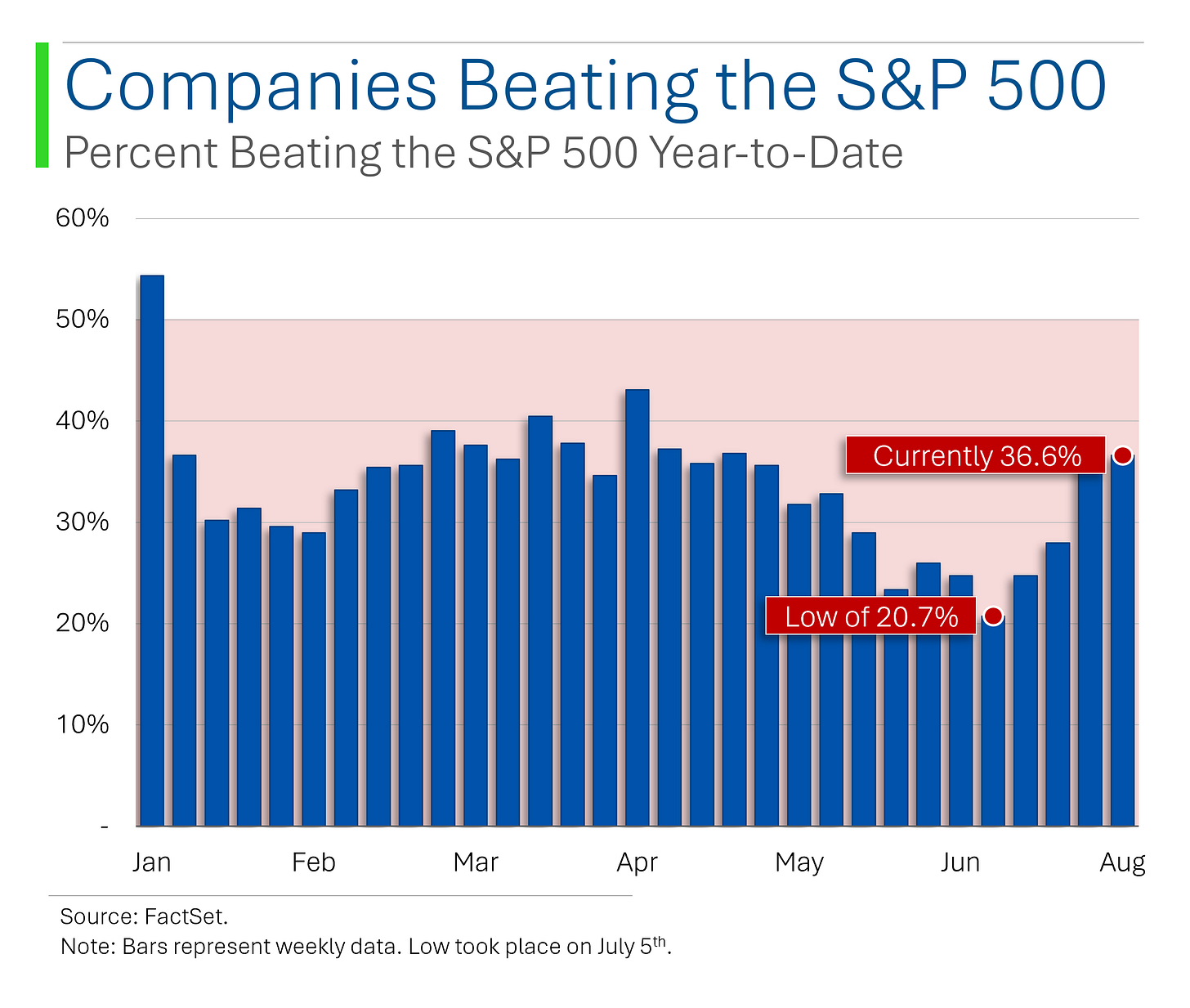 Companies Beating the S&P 500

Percent Beating the S&P 500 Year-to-Date

60%
50%
40%
30%
20%
10%
-

Currently 36.6%
Low of 20.7%

Jan
Feb
Mar
Apr
May
Jun
Aug

Source: FactSet.
Note: Bars represent weekly data. Low took place on July 5$^{th}$.